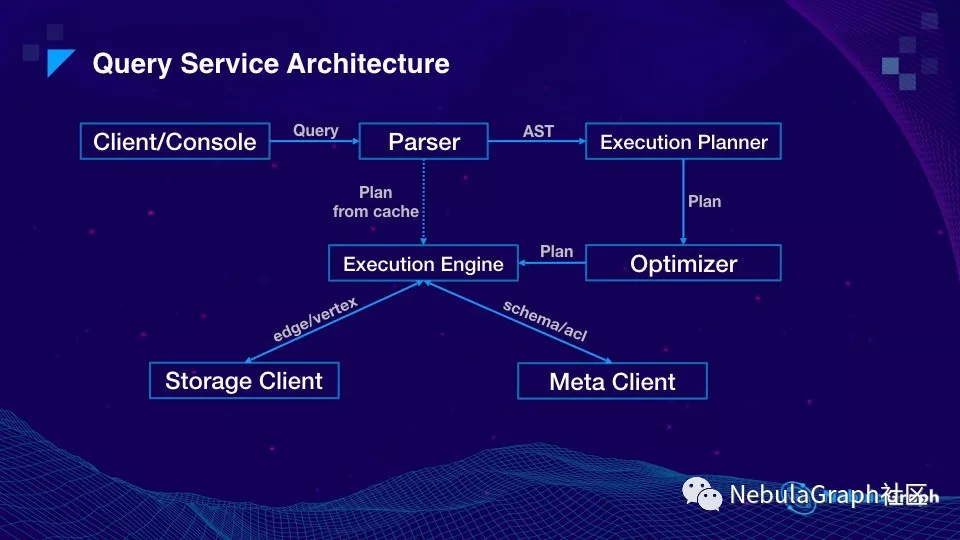 Query Service Architecture

Client/Console

Query

Parser

AST

Execution Planner

Plan from cache

Plan

Execution Engine

Plan

Optimizer

edge/vertex

schema/acl

Storage Client

Meta Client

NebulaGraph社区